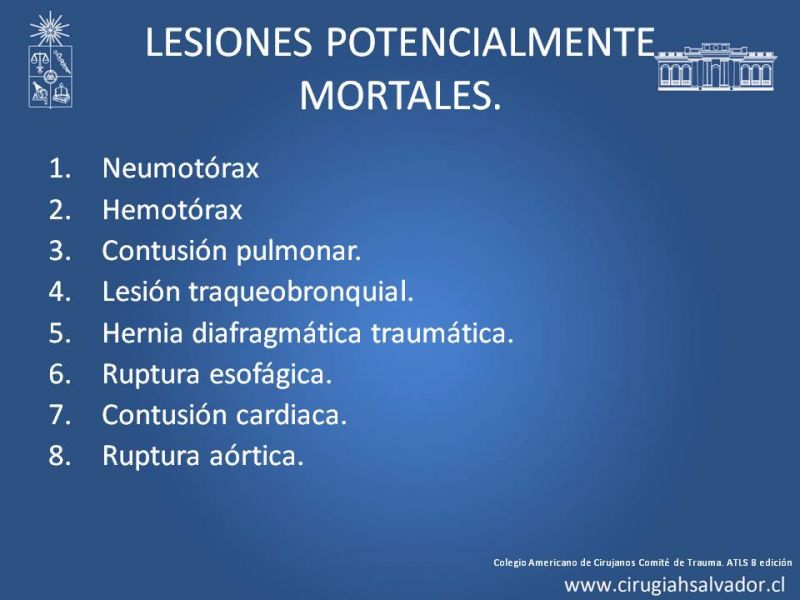 LESIONES POTENCIALMENTE MORTALES.

1. Neumotórax
2. Hemotórax
3. Contusión pulmonar.
4. Lesión traqueobronquial.
5. Hernia diafragmática traumática.
6. Ruptura esofágica.
7. Contusión cardiaca.
8. Ruptura aórtica.

Colegio Americano de Cirujanos Comité de Trauma. ATLS 8 edición

www.cirugiahsalvador.cl